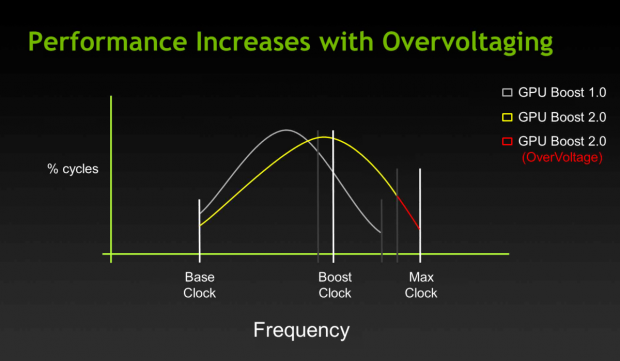 Performance Increases with Overvoltaging

GPU Boost 1.0
GPU Boost 2.0
GPU Boost 2.0 (OverVoltage)

% cycles

Base Clock

Boost Clock

Max Clock

Frequency